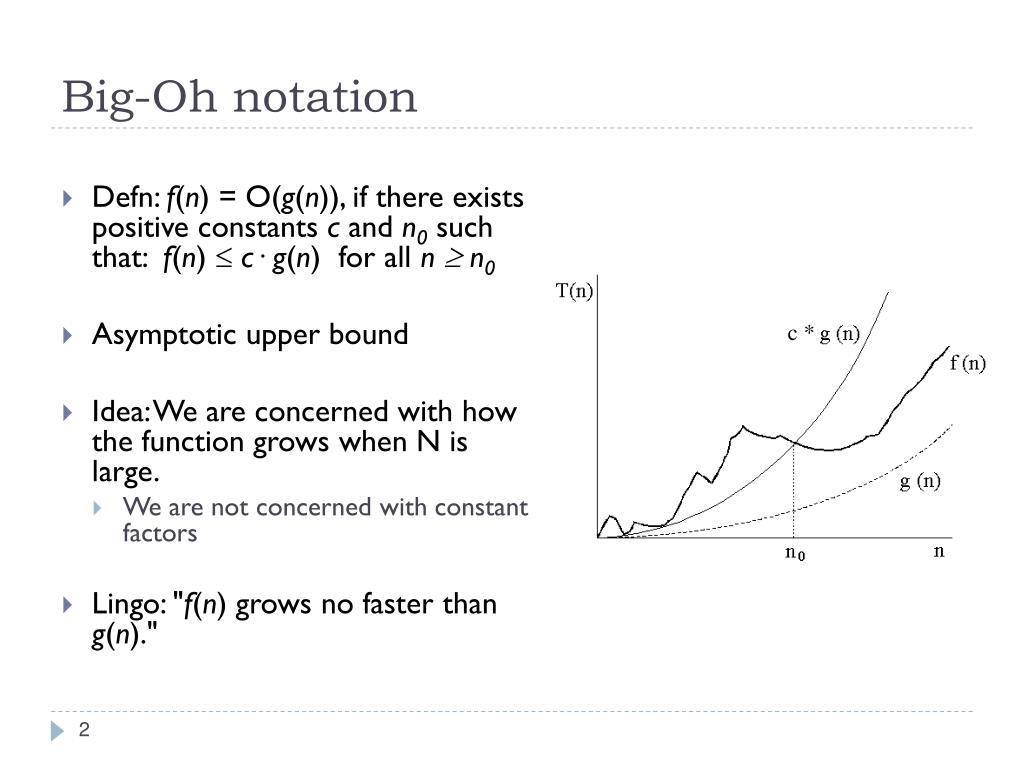 Big-Oh notation

Defn: $f(n) = O(g(n))$, if there exists positive constants $c$ and $n_0$ such that: $f(n) \leq c \cdot g(n)$ for all $n \geq n_0$

Asymptotic upper bound

Idea: We are concerned with how the function grows when N is large.

We are not concerned with constant factors

Lingo: "$f(n)$ grows no faster than $g(n)$."

T(n)
c * g (n)
f (n)
g (n)
$n_0$
n

2